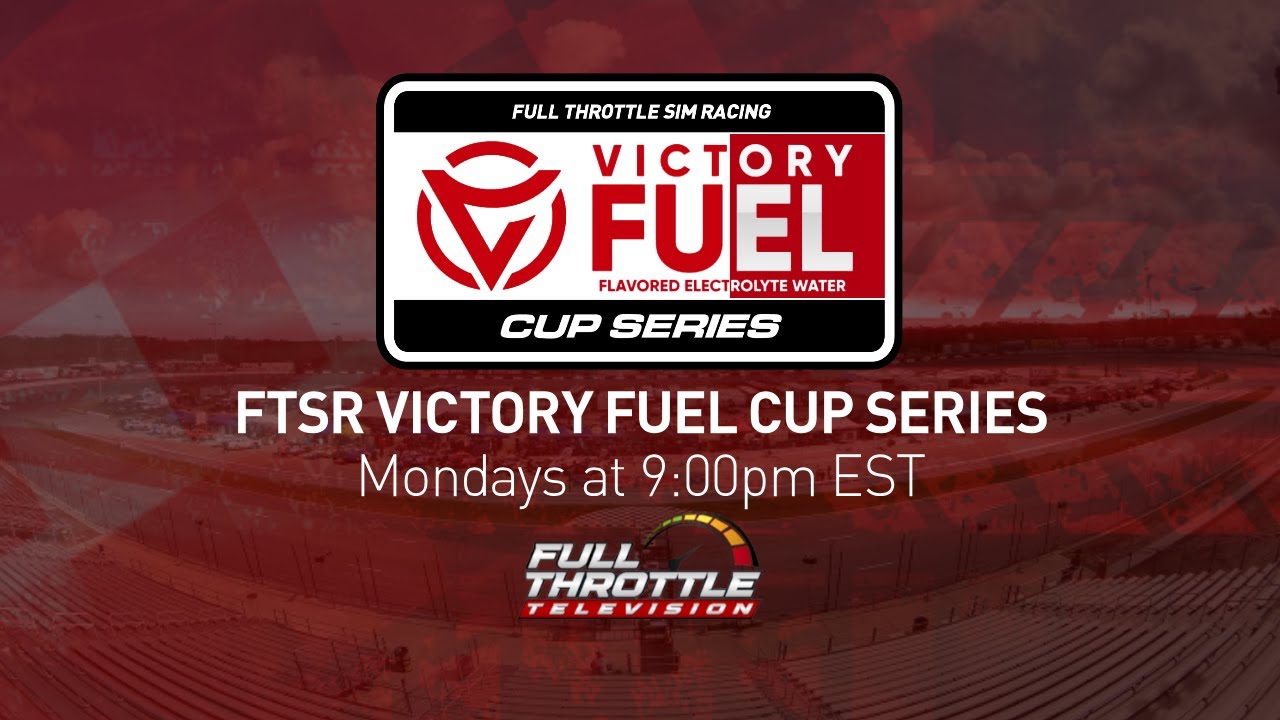 FULL THROTTLE SIM RACING

VICTORY FUEL
FLAVORED ELECTROLYTE WATER

CUP SERIES

FTSR VICTORY FUEL CUP SERIES
Mondays at 9:00pm EST

FULL THROTTLE
TELEVISION